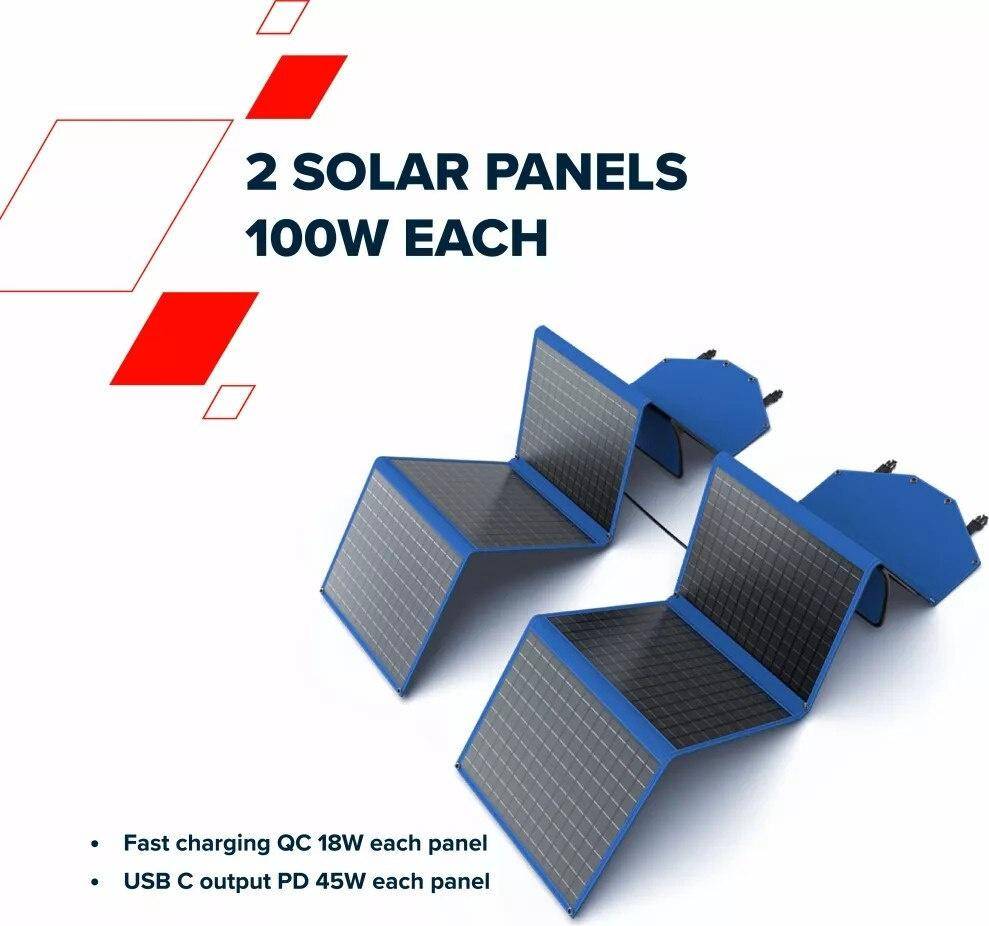 2 SOLAR PANELS
100W EACH

• Fast charging QC 18W each panel
• USB C output PD 45W each panel